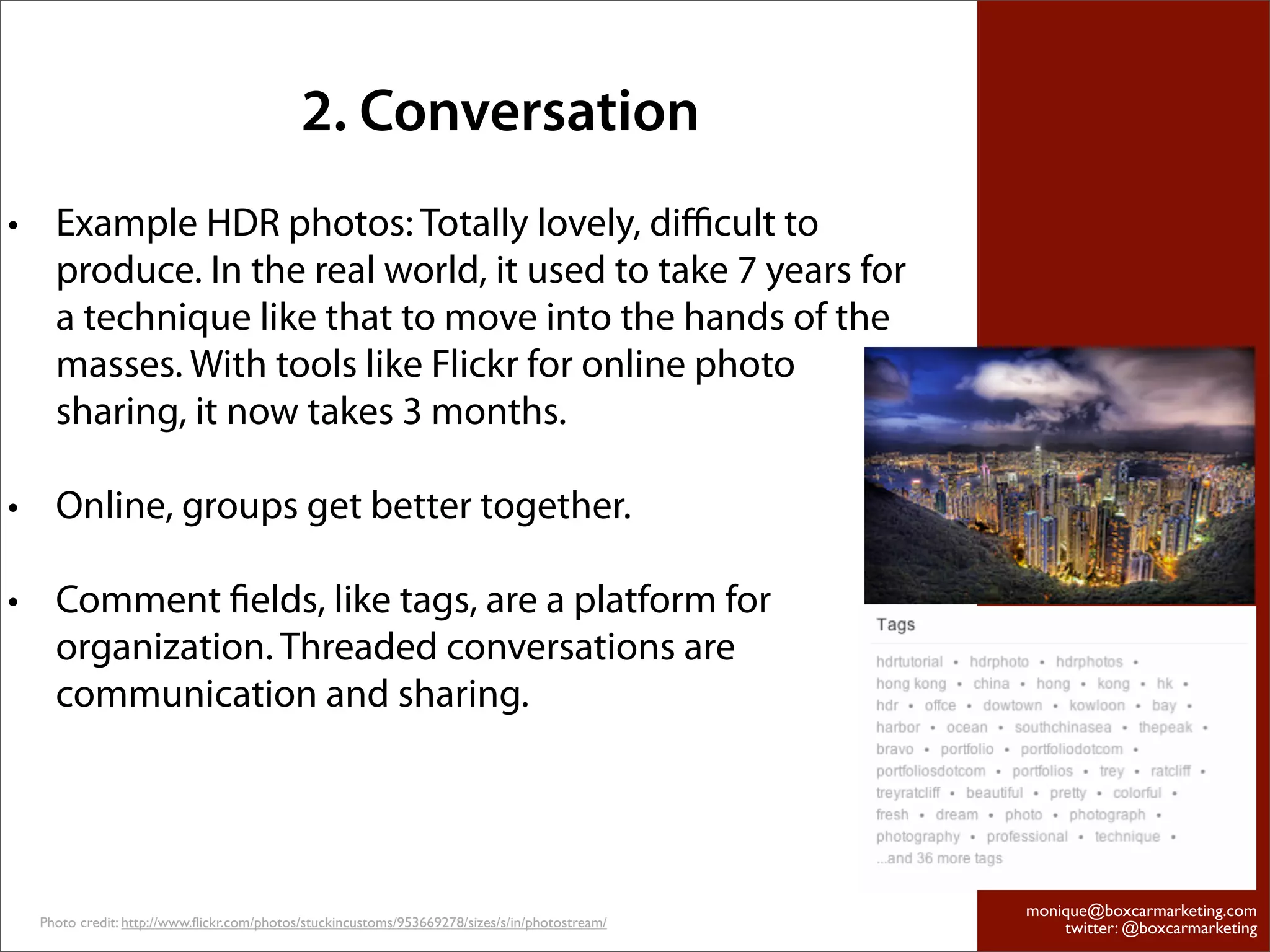 2. Conversation

• Example HDR photos: Totally lovely, difficult to produce. In the real world, it used to take 7 years for a technique like that to move into the hands of the masses. With tools like Flickr for online photo sharing, it now takes 3 months.

• Online, groups get better together.

• Comment fields, like tags, are a platform for organization. Threaded conversations are communication and sharing.

Tags

hdrtutorial • hdrphoto • hdrphotos • hong kong • china • hong • kong • hk • hdr • offce • dowtown • kowloon • bay • harbor • ocean • southchinasea • thepeak • bravo • portfolio • portfoliodotcom • portfoliosdotcom • portfolios • trey • ratcliff • treyratcliff • beautiful • pretty • colorful • fresh • dream • photo • photograph • photography • professional • technique •
...and 36 more tags

Photo credit: http://www.flickr.com/photos/stuckincustoms/953669278/sizes/s/in/photostream/

monique@boxcarmarketing.com
twitter: @boxcarmarketing